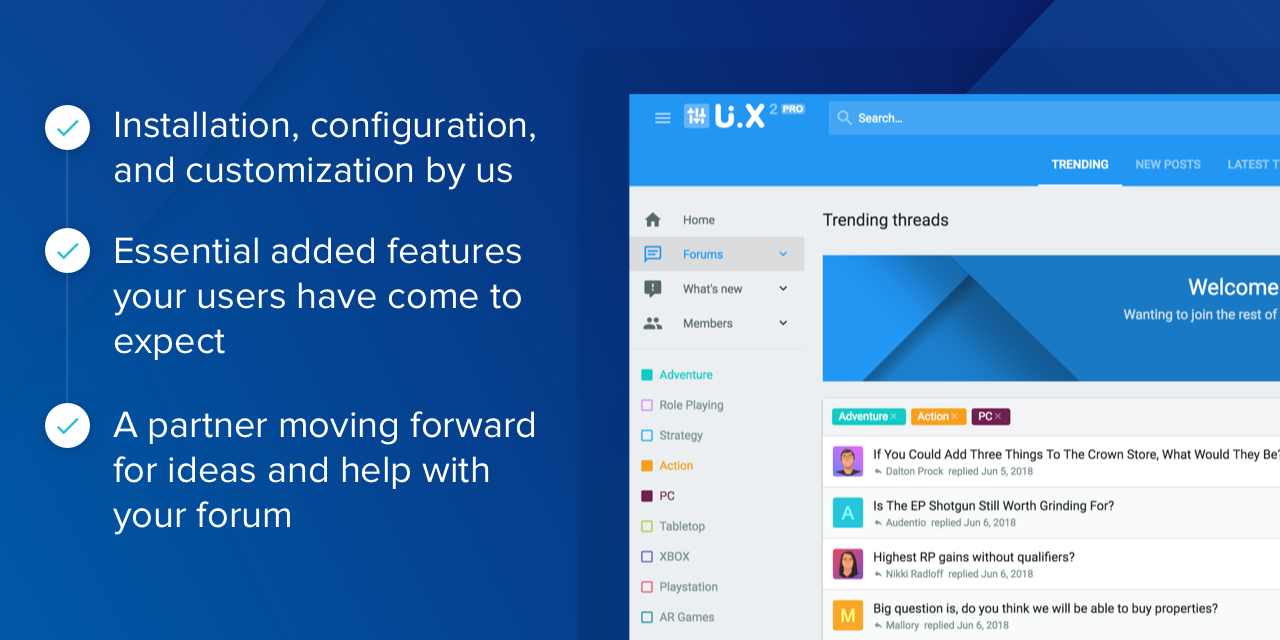 Installation, configuration, and customization by us

Essential added features your users have come to expect

A partner moving forward for ideas and help with your forum

U.X 2 PRO

Search...

TRENDING NEW POSTS LATEST T

Home
Forums
What's new
Members

Adventure
Role Playing
Strategy
Action
PC
Tabletop
XBOX
Playstation
AR Games

Trending threads

Welcome
Wanting to join the rest of

Adventure × Action × PC ×

If You Could Add Three Things To The Crown Store, What Would They Be?
Dalton Prock replied Jun 5, 2018

A
Is The EP Shotgun Still Worth Grinding For?
Audentio replied Jun 6, 2018

Highest RP gains without qualifiers?
Nikki Radloff replied Jun 6, 2018

M
Big question is, do you think we will be able to buy properties?
Mallory replied Jun 6, 2018